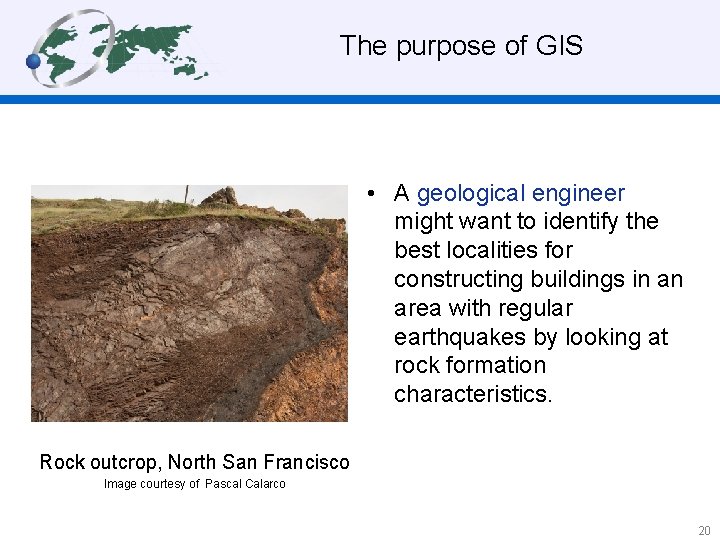 The purpose of GIS

• A geological engineer might want to identify the best localities for constructing buildings in an area with regular earthquakes by looking at rock formation characteristics.

Rock outcrop, North San Francisco
Image courtesy of Pascal Calarco

20